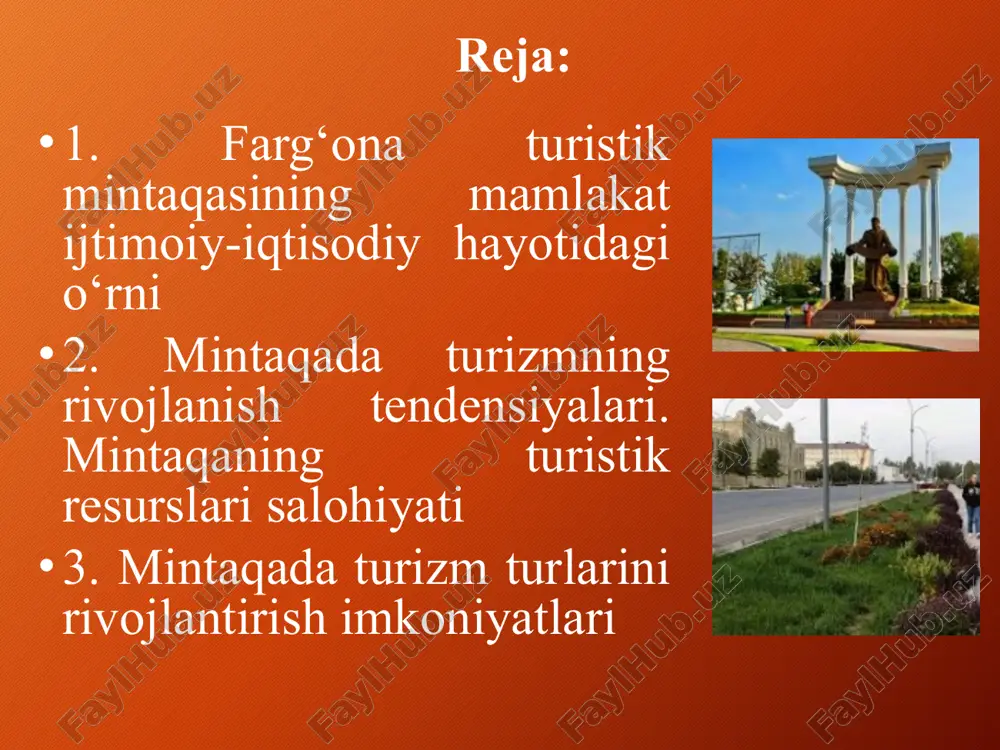 Reja:

• 1. Farg‘ona turistik mintaqasining mamlakat ijtimoiy-iqtisodiy hayotidagi o‘rni

• 2. Mintaqada turizmning rivojlanish tendensiyalari. Mintaqaning turistik resurslari salohiyati

• 3. Mintaqada turizm turlarini rivojlantirish imkoniyatlari

FaylHub.uz